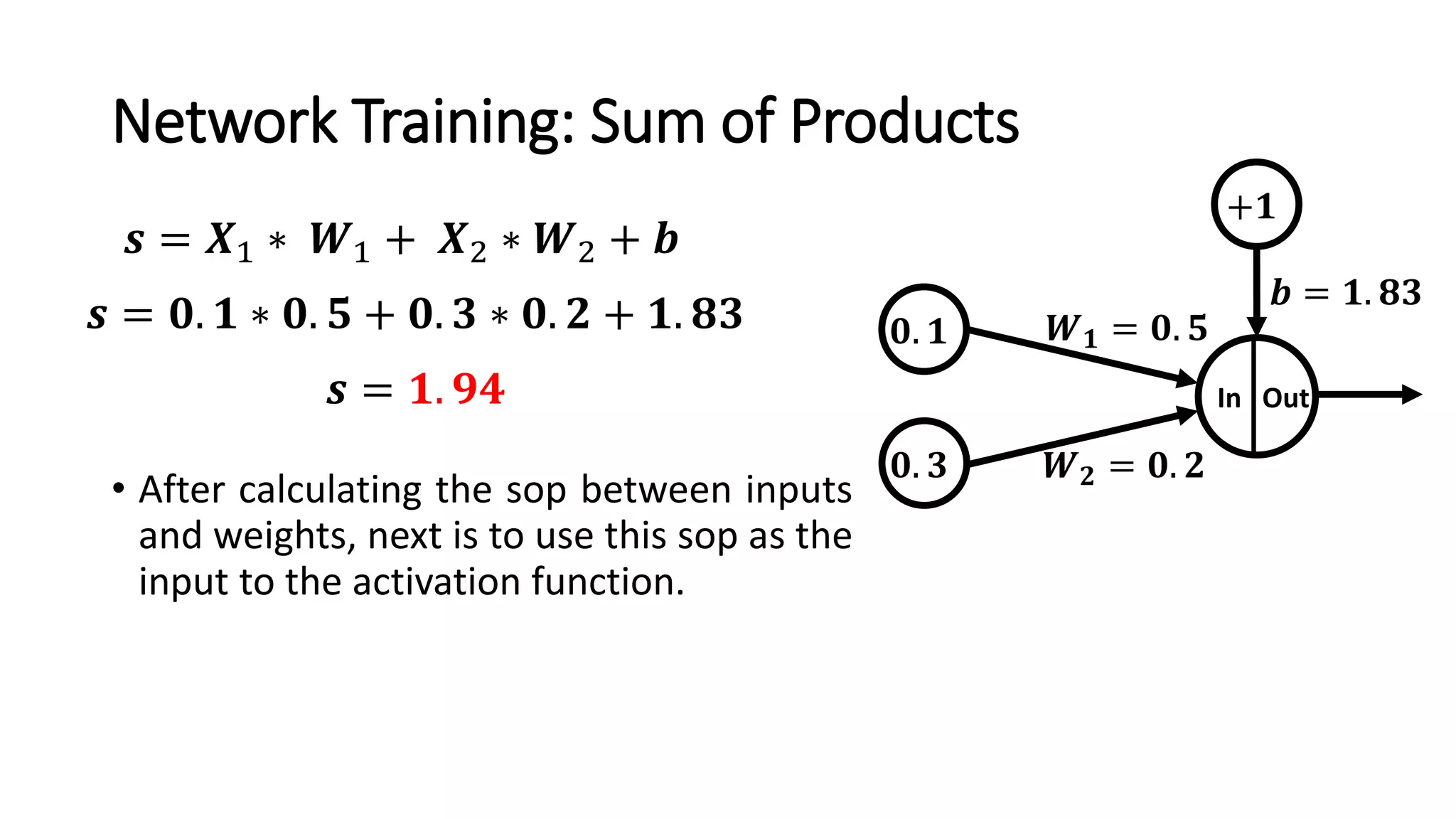 Network Training: Sum of Products

$s = X_1 * W_1 + X_2 * W_2 + b$

$s = 0.1 * 0.5 + 0.3 * 0.2 + 1.83$

$s = 1.94$

• After calculating the sop between inputs and weights, next is to use this sop as the input to the activation function.

$+1$

$b = 1.83$

$0.1$

$W_1 = 0.5$

In

Out

$0.3$

$W_2 = 0.2$